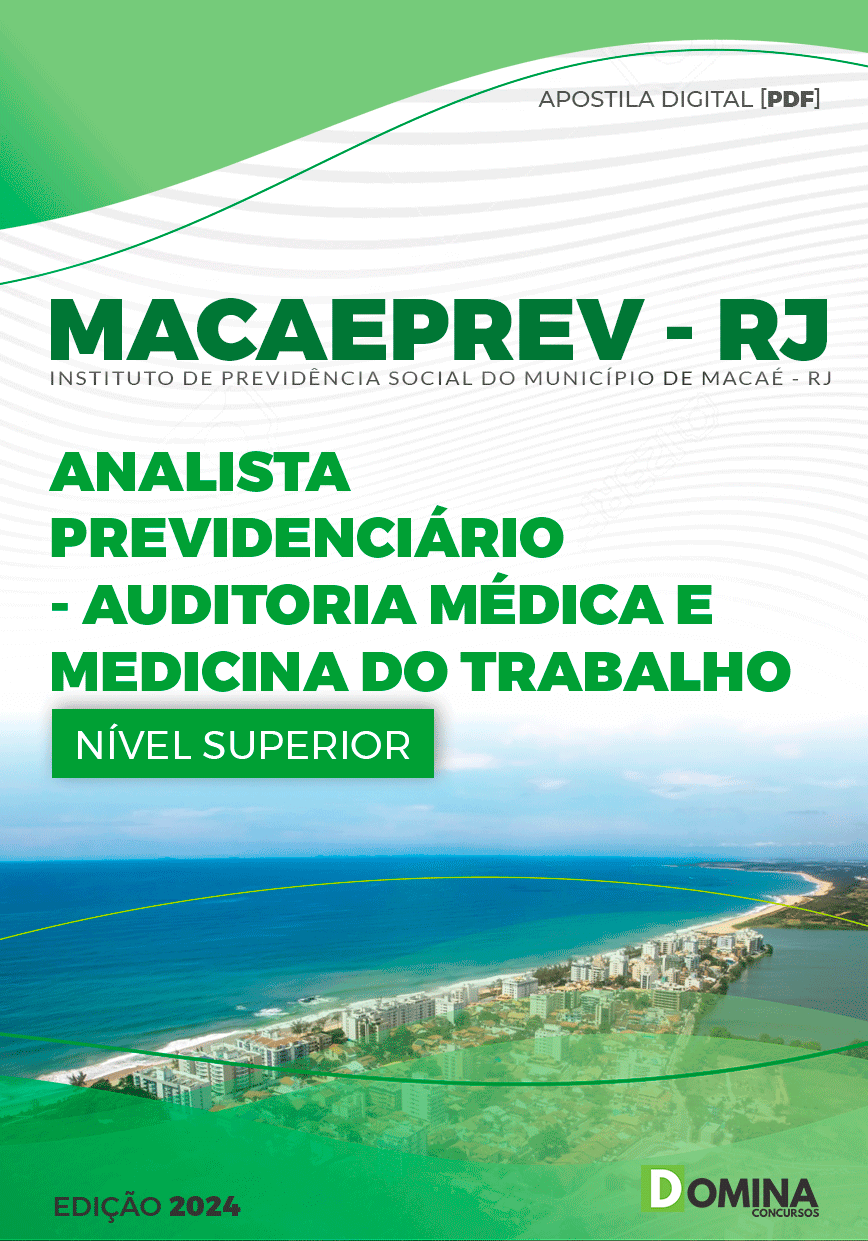 APOSTILA DIGITAL [PDF]

MACAEPREV - RJ

INSTITUTO DE PREVIDÊNCIA SOCIAL DO MUNICÍPIO DE MACAÉ - RJ

ANALISTA PREVIDENCIÁRIO - AUDITORIA MÉDICA E MEDICINA DO TRABALHO

NÍVEL SUPERIOR

EDIÇÃO 2024

DOMINA CONCURSOS